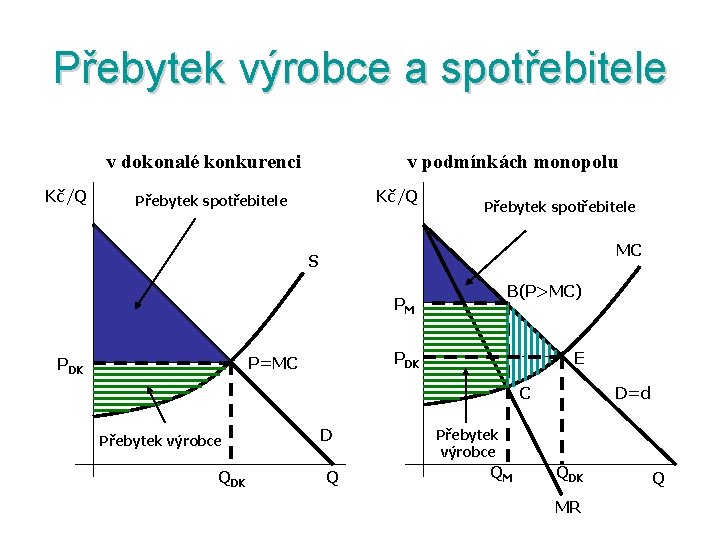 Přebytek výrobce a spotřebitele

v dokonalé konkurenci

Kč/Q

Přebytek spotřebitele

S

$P_{DK}$

P=MC

Přebytek výrobce

D

$Q_{DK}$

Q

v podmínkách monopolu

Kč/Q

Přebytek spotřebitele

MC

B(P>MC)

$P_M$

$P_{DK}$

E

C

D=d

Přebytek výrobce

$Q_M$

$Q_{DK}$

Q

MR